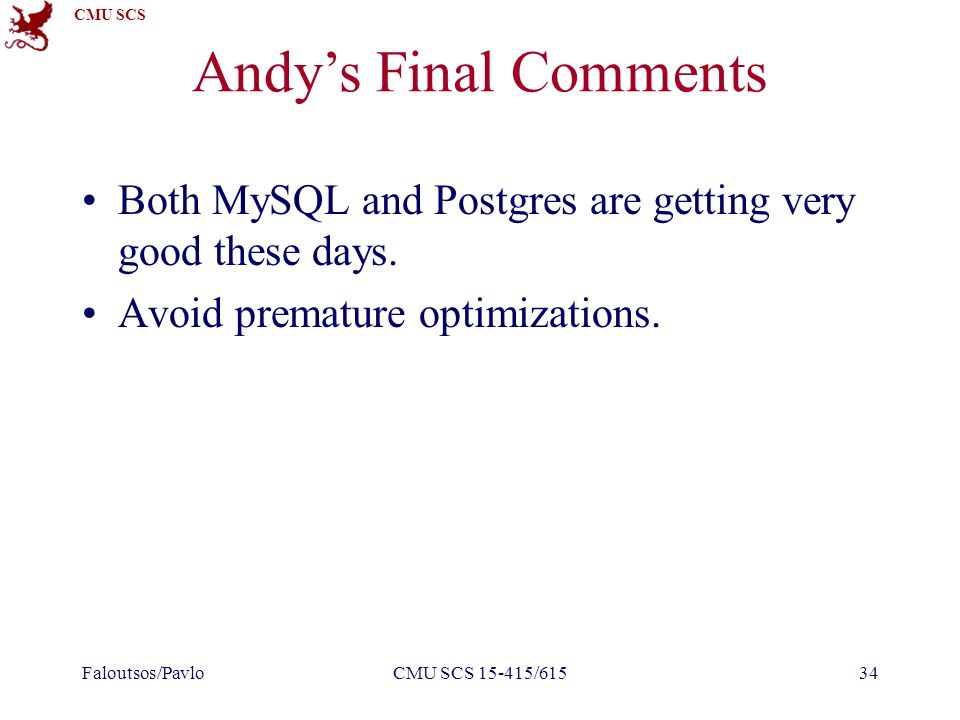 CMU SCS

Andy’s Final Comments

• Both MySQL and Postgres are getting very good these days.
• Avoid premature optimizations.

Faloutsos/Pavlo CMU SCS 15-415/615 34